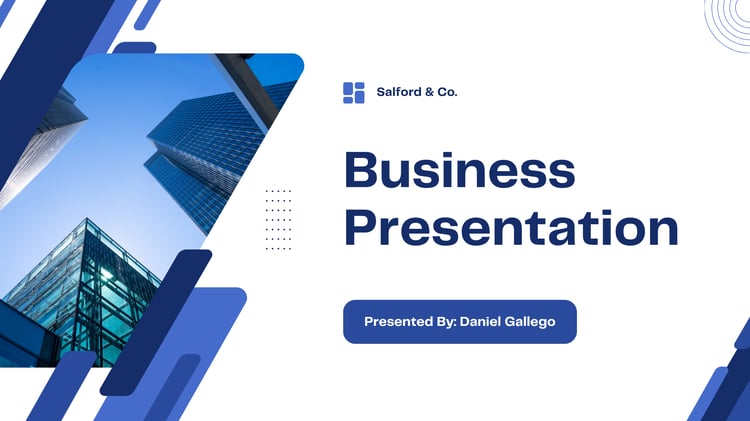 Salford & Co.

Business Presentation

Presented By: Daniel Gallego